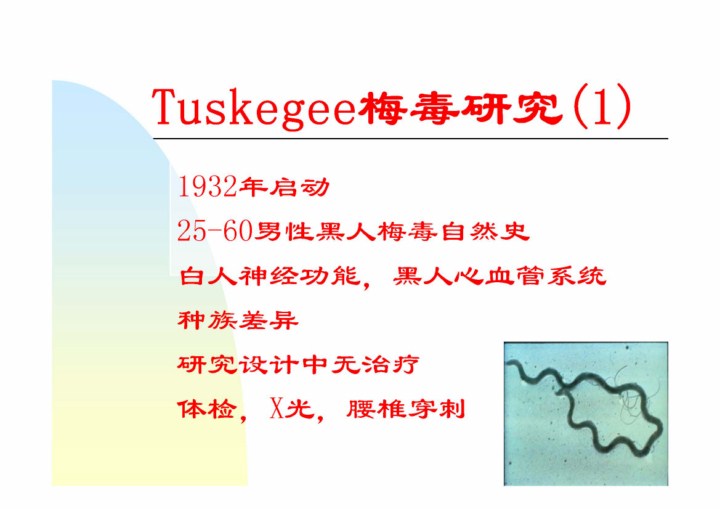 Tuskegee梅毒研究(1)

1932年启动

25-60男性黑人梅毒自然史

白人神经功能，黑人心血管系统

种族差异

研究设计中无治疗

体检，X光，腰椎穿刺